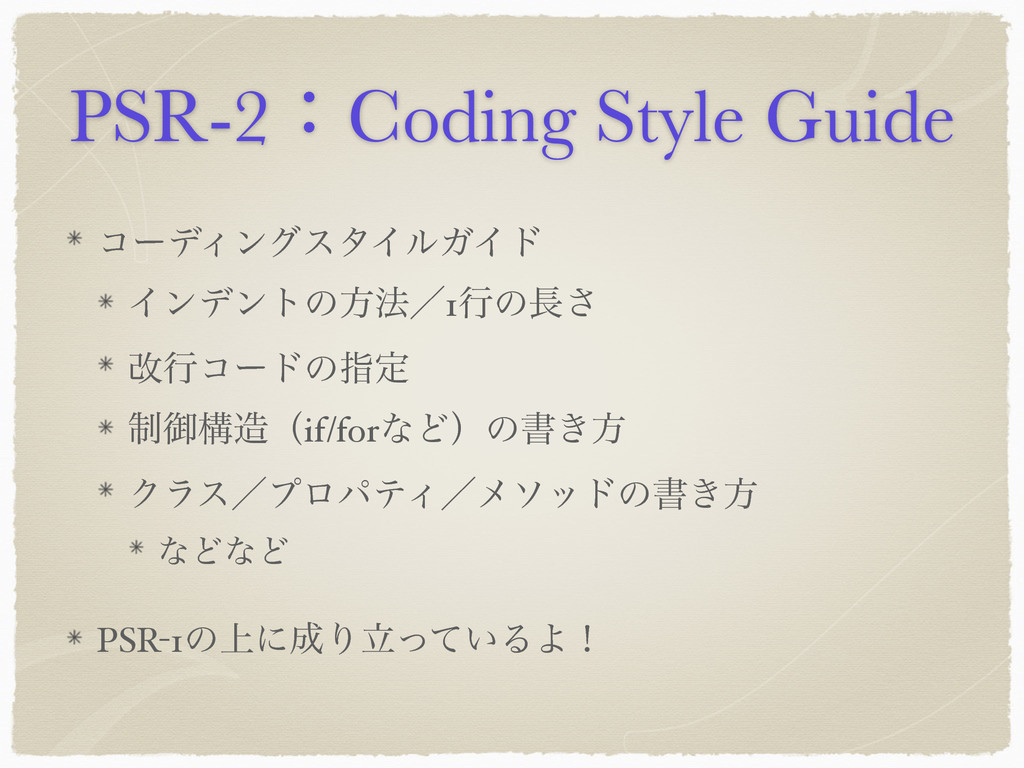 PSR-2：Coding Style Guide

* コーディングスタイルガイド
* インデントの方法／1行の長さ
* 改行コードの指定
* 制御構造（if/forなど）の書き方
* クラス／プロパティ／メソッドの書き方
* などなど

* PSR-1の上に成り立っているよ！